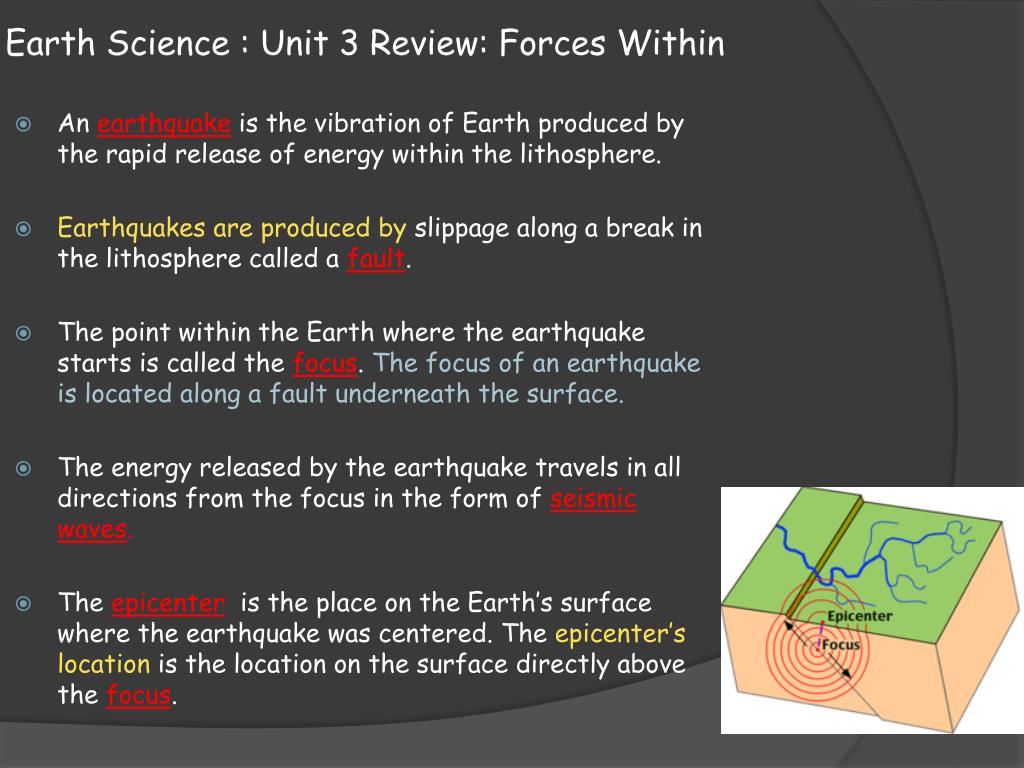 Earth Science : Unit 3 Review: Forces Within

An earthquake is the vibration of Earth produced by the rapid release of energy within the lithosphere.

Earthquakes are produced by slippage along a break in the lithosphere called a fault.

The point within the Earth where the earthquake starts is called the focus. The focus of an earthquake is located along a fault underneath the surface.

The energy released by the earthquake travels in all directions from the focus in the form of seismic waves.

The epicenter is the place on the Earth's surface where the earthquake was centered. The epicenter's location is the location on the surface directly above the focus.

Epicenter
Focus